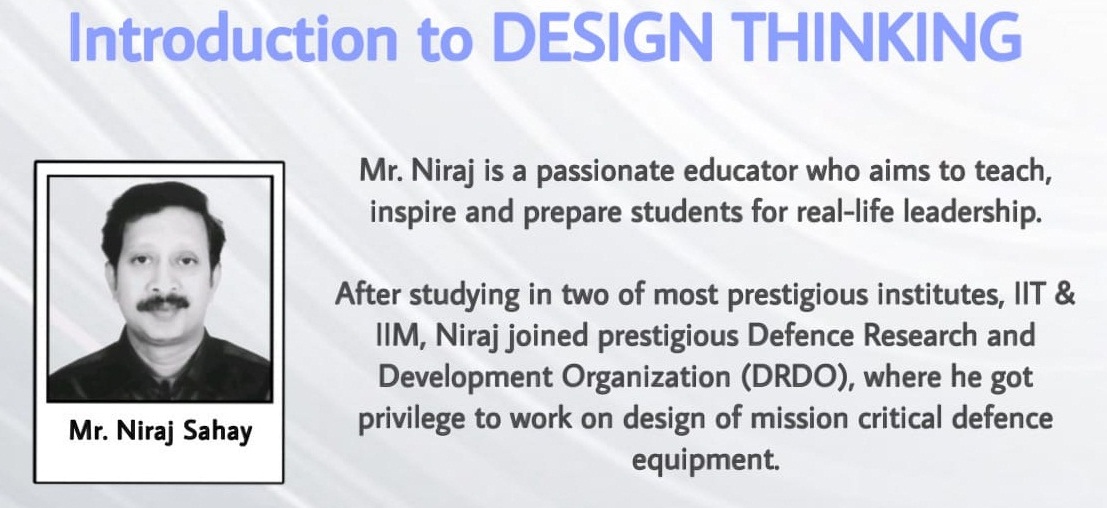 Introduction to DESIGN THINKING

Mr. Niraj Sahay

Mr. Niraj is a passionate educator who aims to teach, inspire and prepare students for real-life leadership.

After studying in two of most prestigious institutes, IIT & IIM, Niraj joined prestigious Defence Research and Development Organization (DRDO), where he got privilege to work on design of mission critical defence equipment.